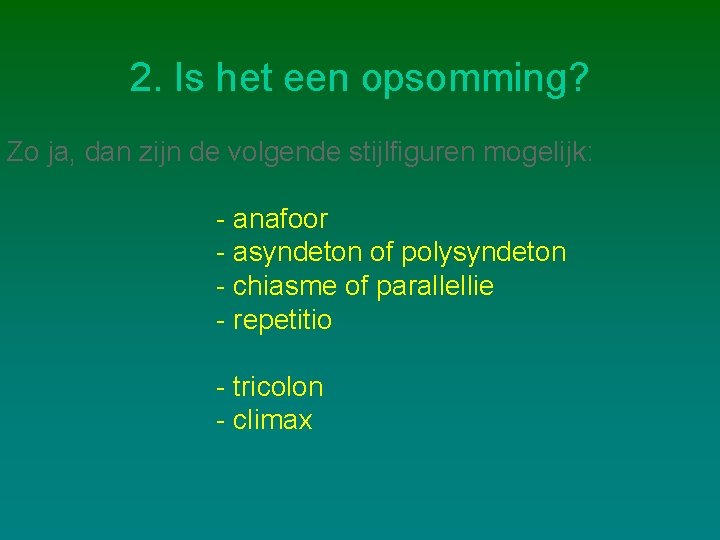 2. Is het een opsomming?

Zo ja, dan zijn de volgende stijlfiguren mogelijk:

- anafoor
- asyndeton of polysyndeton
- chiasme of parallellie
- repetitio

- tricolon
- climax